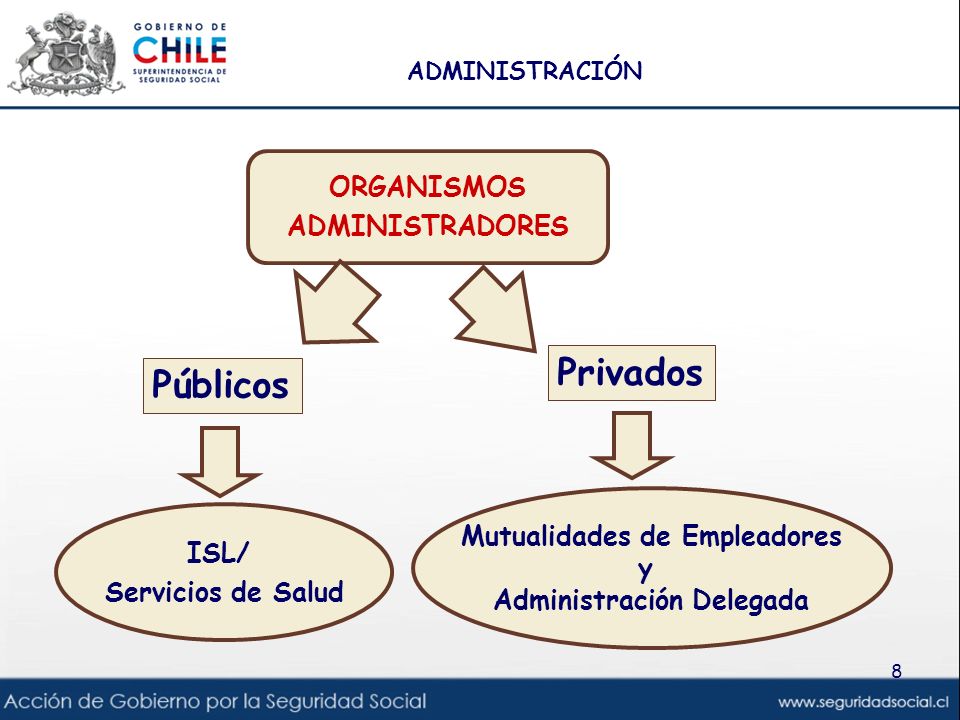 GOBIERNO DE CHILE
SUPERINTENDENCIA DE SEGURIDAD SOCIAL

ADMINISTRACIÓN

ORGANISMOS ADMINISTRADORES

Públicos

Privados

ISL/
Servicios de Salud

Mutualidades de Empleadores
y
Administración Delegada

8

Acción de Gobierno por la Seguridad Social

www.seguridadsocial.cl